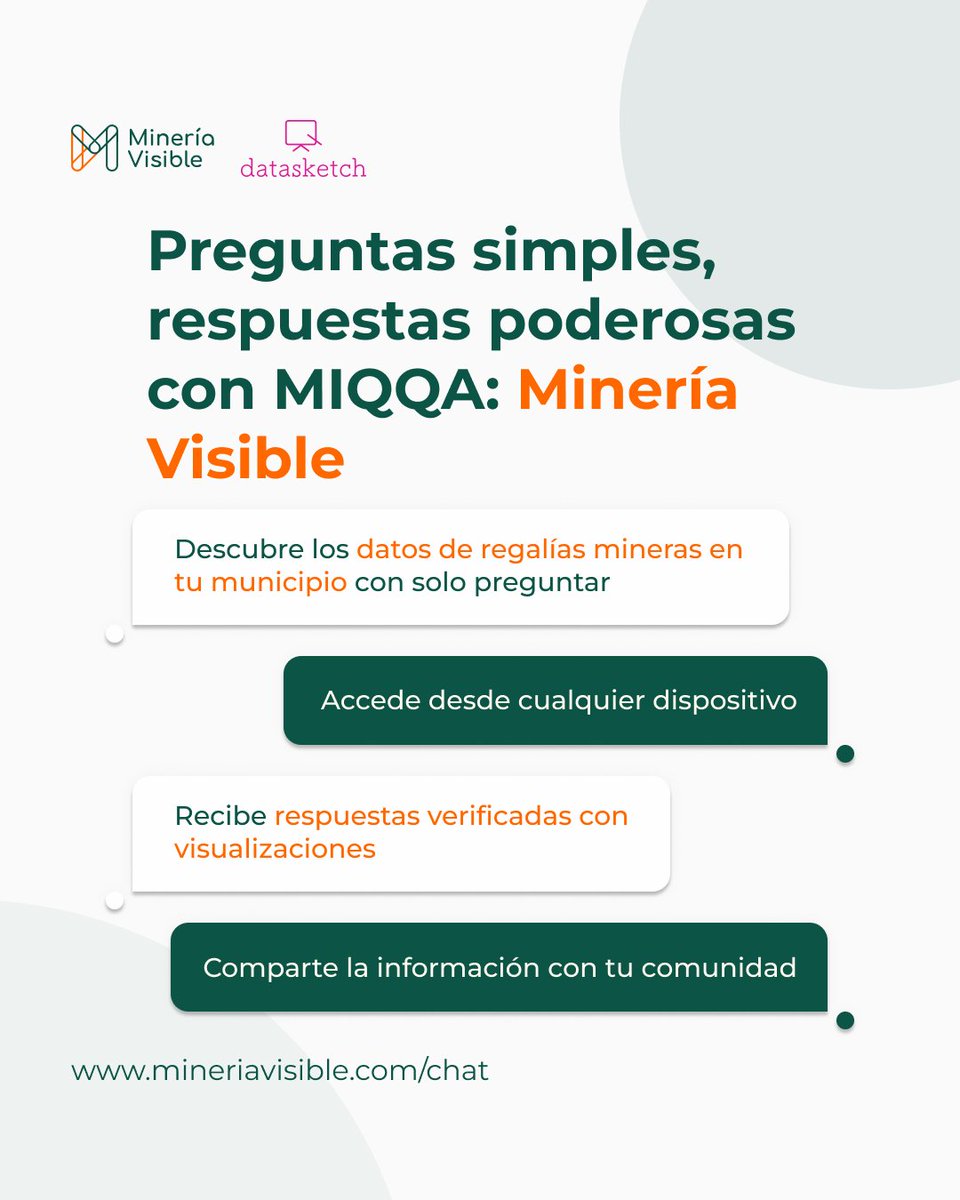 Minería Visible

datasketch

Preguntas simples, respuestas poderosas con MIQQA: Minería Visible

Descubre los datos de regalías mineras en tu municipio con solo preguntar

Accede desde cualquier dispositivo

Recibe respuestas verificadas con visualizaciones

Comparte la información con tu comunidad

www.mineriavisible.com/chat